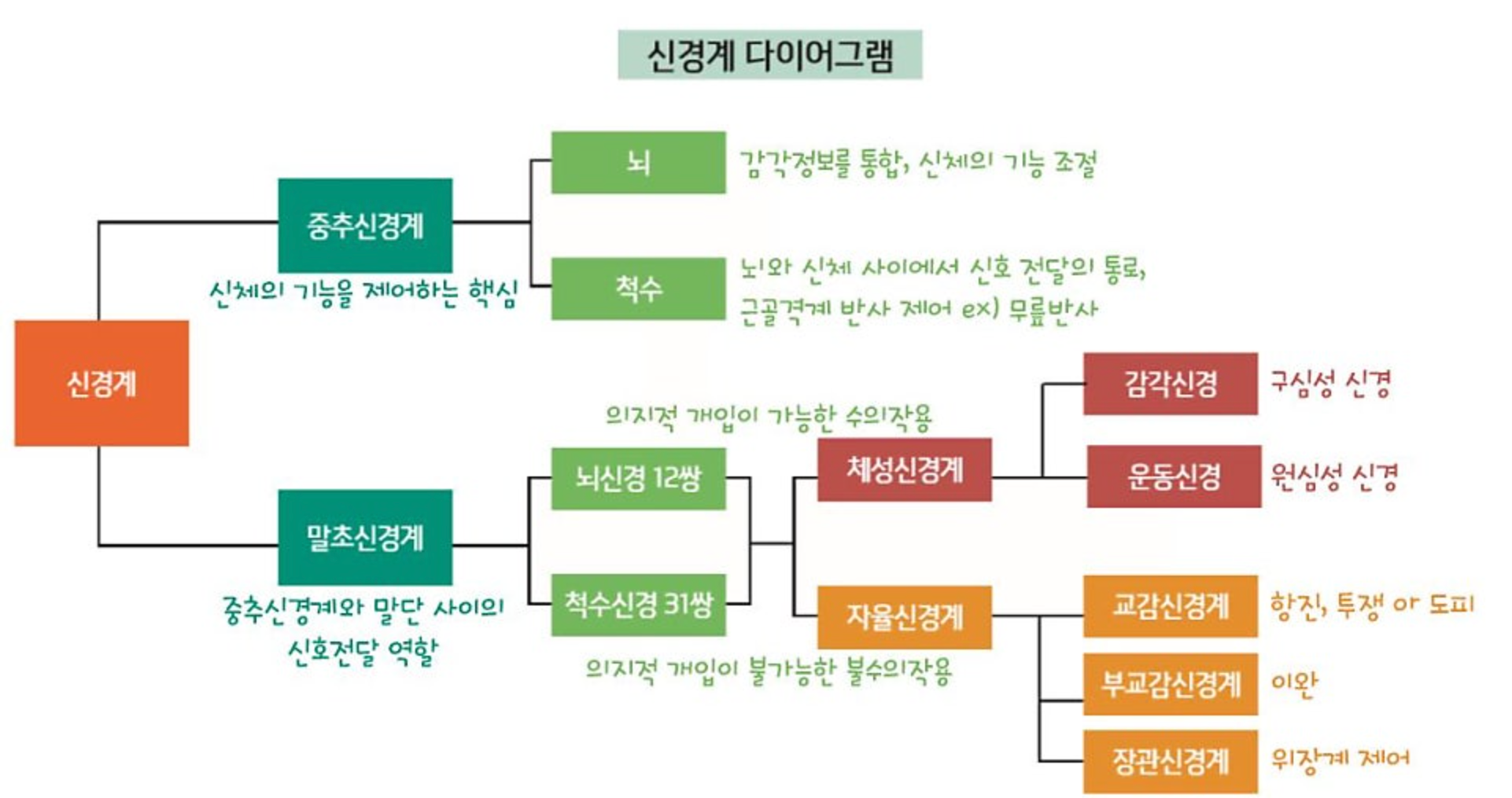 신경계 다이어그램

신경계

중추신경계
신체의 기능을 제어하는 핵심

뇌
감각정보를 통합, 신체의 기능 조절

척수
뇌와 신체 사이에서 신호 전달의 통로, 근골격계 반사 제어 ex) 무릎반사

말초신경계
중추신경계와 말단 사이의 신호전달 역할

뇌신경 12쌍

척수신경 31쌍

의지적 개입이 가능한 수의작용

체성신경계

감각신경
구심성 신경

운동신경
원심성 신경

자율신경계
의지적 개입이 불가능한 불수의작용

교감신경계
항진, 투쟁 or 도피

부교감신경계
이완

장관신경계
위장계 제어